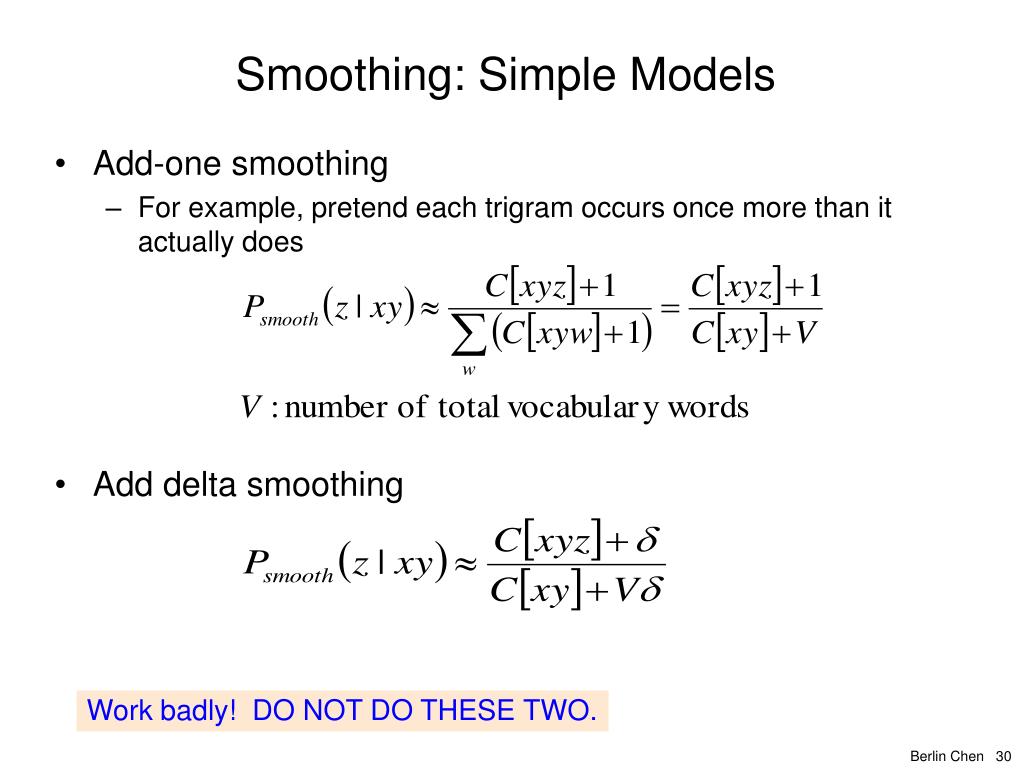 Smoothing: Simple Models

• Add-one smoothing
– For example, pretend each trigram occurs once more than it actually does

$P_{smooth}(z \mid xy) \approx \frac{C[xyz]+1}{\sum_{w}(C[xyw]+1)} = \frac{C[xyz]+1}{C[xy]+V}$

$V$ : number of total vocabulary words

• Add delta smoothing

$P_{smooth}(z \mid xy) \approx \frac{C[xyz]+\delta}{C[xy]+V\delta}$

Work badly! DO NOT DO THESE TWO.

Berlin Chen 30